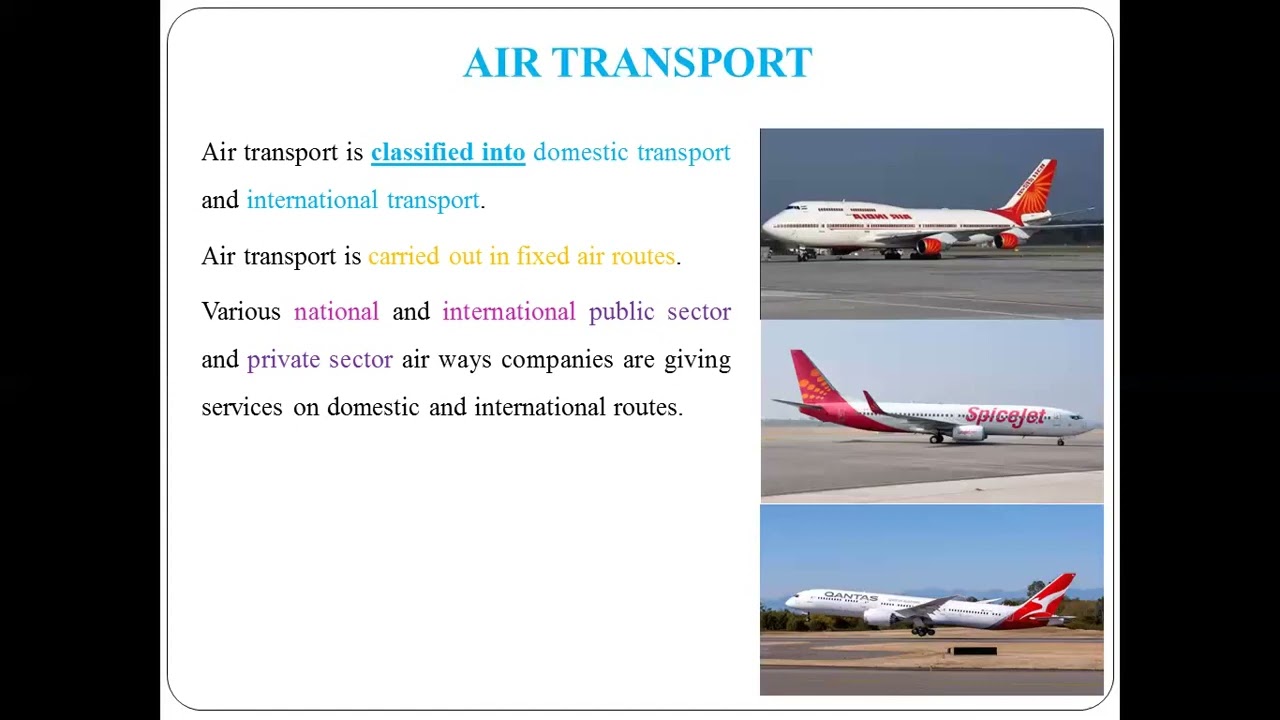 AIR TRANSPORT

Air transport is classified into domestic transport and international transport.

Air transport is carried out in fixed air routes.

Various national and international public sector and private sector air ways companies are giving services on domestic and international routes.

AIR INDIA

SpiceJet

QANTAS